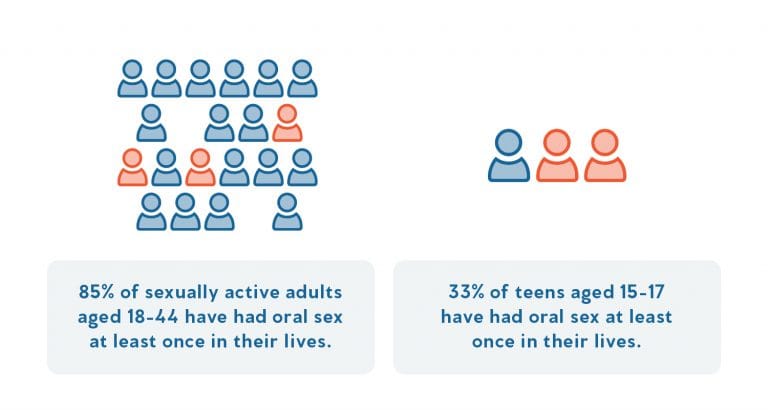 85% of sexually active adults aged 18-44 have had oral sex at least once in their lives.

33% of teens aged 15-17 have had oral sex at least once in their lives.